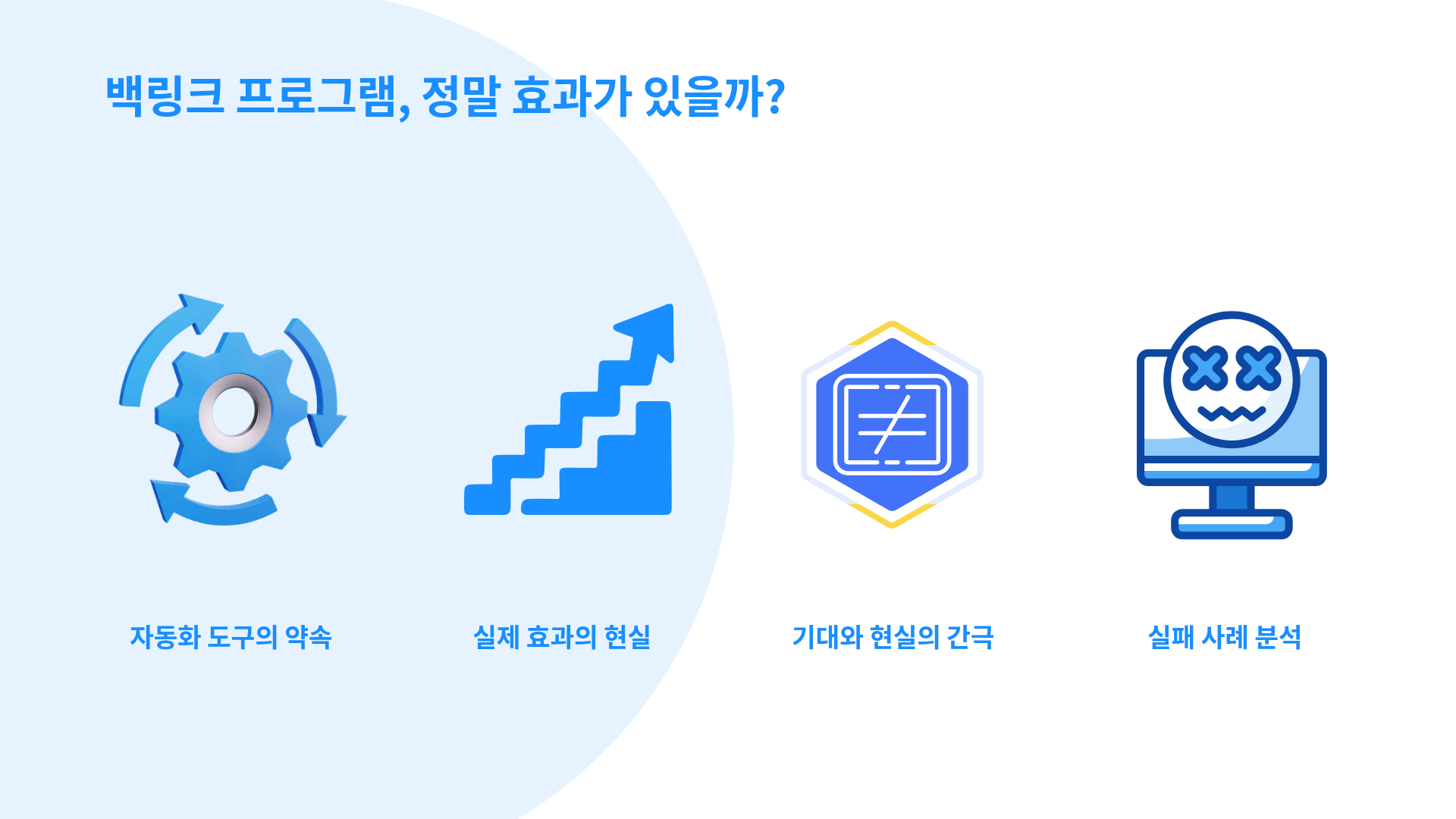 백링크 프로그램, 정말 효과가 있을까?

자동화 도구의 약속

실제 효과의 현실

기대와 현실의 간극

실패 사례 분석